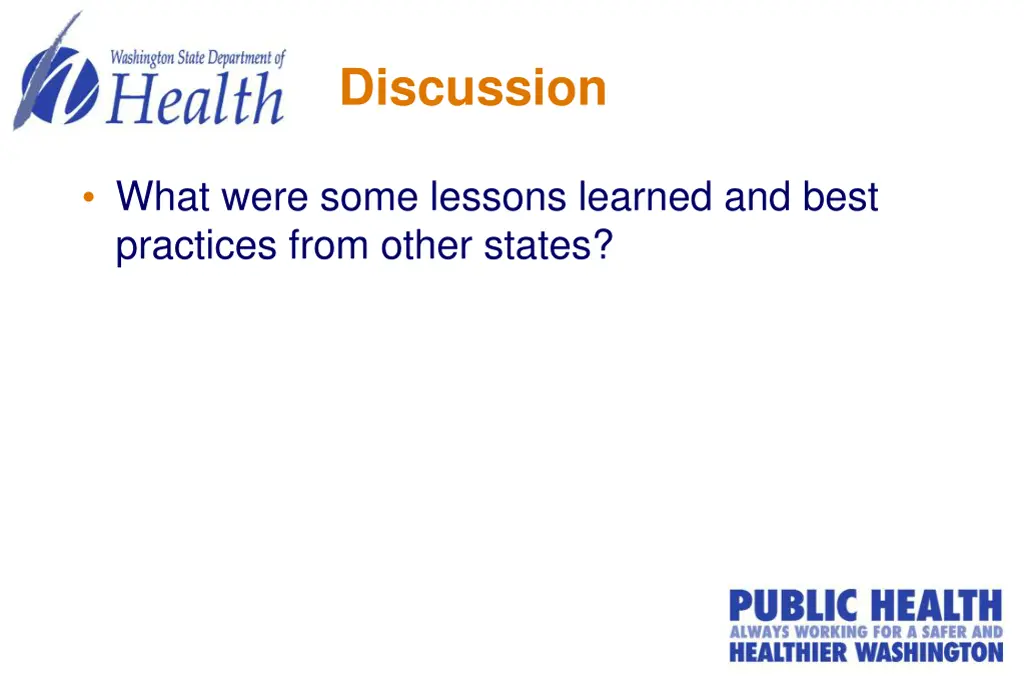 Washington State Department of
Health

Discussion

• What were some lessons learned and best practices from other states?

PUBLIC HEALTH
ALWAYS WORKING FOR A SAFER AND
HEALTHIER WASHINGTON